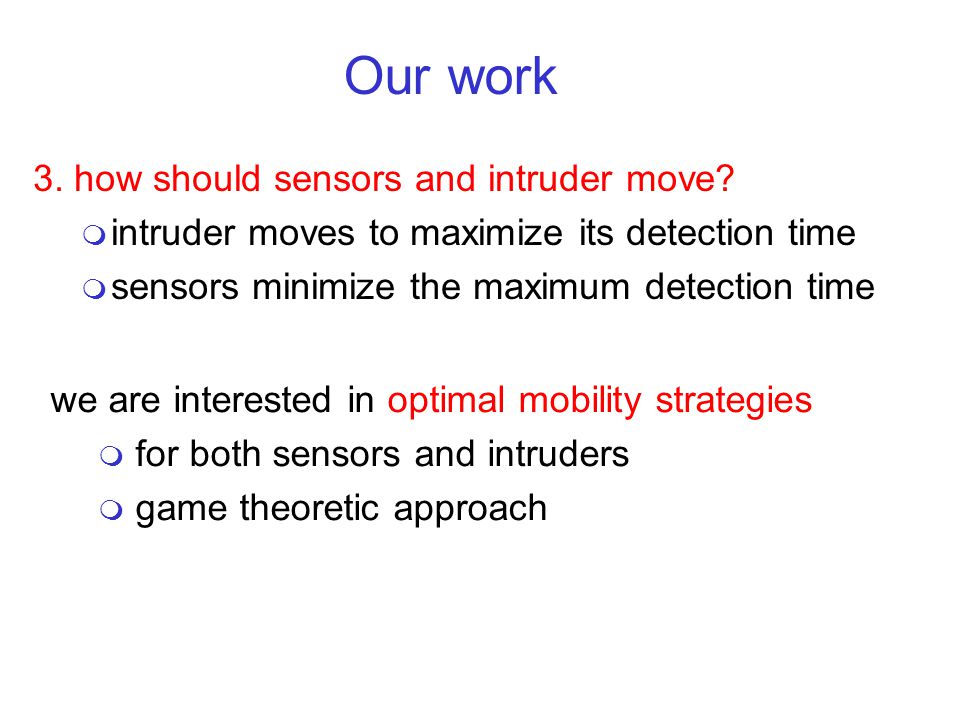 Our work

3. how should sensors and intruder move?

intruder moves to maximize its detection time

sensors minimize the maximum detection time

we are interested in optimal mobility strategies

for both sensors and intruders

game theoretic approach